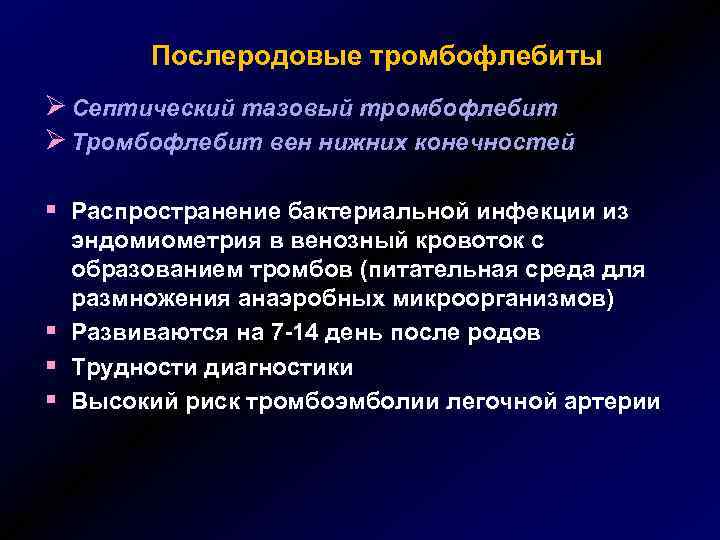 Послеродовые тромбофлебиты

➢ Септический тазовый тромбофлебит
➢ Тромбофлебит вен нижних конечностей

▪ Распространение бактериальной инфекции из эндомиометрия в венозный кровоток с образованием тромбов (питательная среда для размножения анаэробных микроорганизмов)
▪ Развиваются на 7-14 день после родов
▪ Трудности диагностики
▪ Высокий риск тромбоэмболии легочной артерии